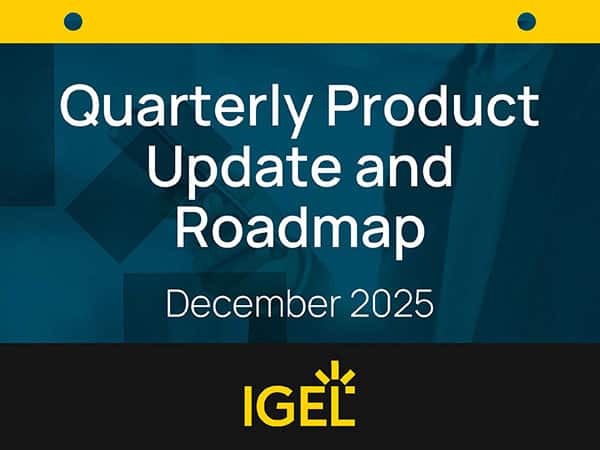 Quarterly Product Update and Roadmap

December 2025

IGEL